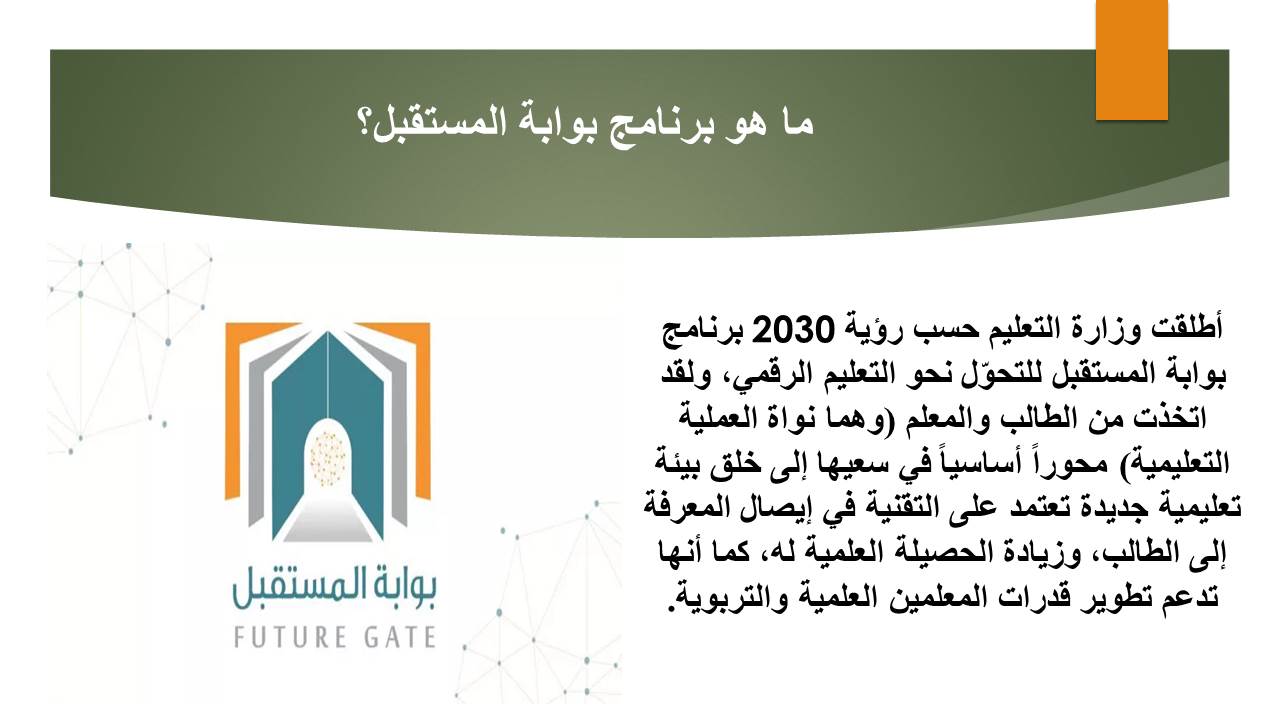 ما هو برنامج بوابة المستقبل؟

أطلقت وزارة التعليم حسب رؤية 2030 برنامج بوابة المستقبل للتحوّل نحو التعليم الرقمي، ولقد اتخذت من الطالب والمعلم (وهما نواة العملية التعليمية) محوراً أساسياً في سعيها إلى خلق بيئة تعليمية جديدة تعتمد على التقنية في إيصال المعرفة إلى الطالب، وزيادة الحصيلة العلمية له، كما أنها تدعم تطوير قدرات المعلمين العلمية والتربوية.

بوابة المستقبل
FUTURE GATE